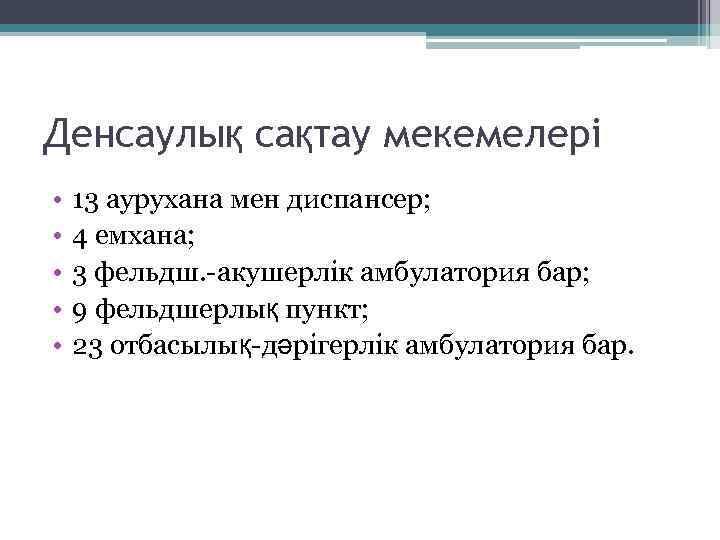 Денсаулық сақтау мекемелері

• 13 аурухана мен диспансер;
• 4 емхана;
• 3 фельдш.-акушерлік амбулатория бар;
• 9 фельдшерлық пункт;
• 23 отбасылық-дәрігерлік амбулатория бар.